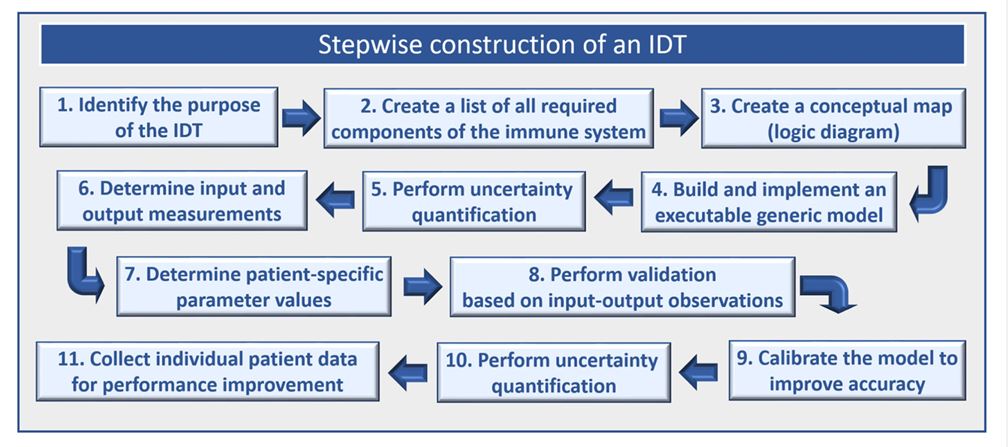 Stepwise construction of an IDT

1. Identify the purpose of the IDT

2. Create a list of all required components of the immune system

3. Create a conceptual map (logic diagram)

4. Build and implement an executable generic model

5. Perform uncertainty quantification

6. Determine input and output measurements

7. Determine patient-specific parameter values

8. Perform validation based on input-output observations

9. Calibrate the model to improve accuracy

10. Perform uncertainty quantification

11. Collect individual patient data for performance improvement